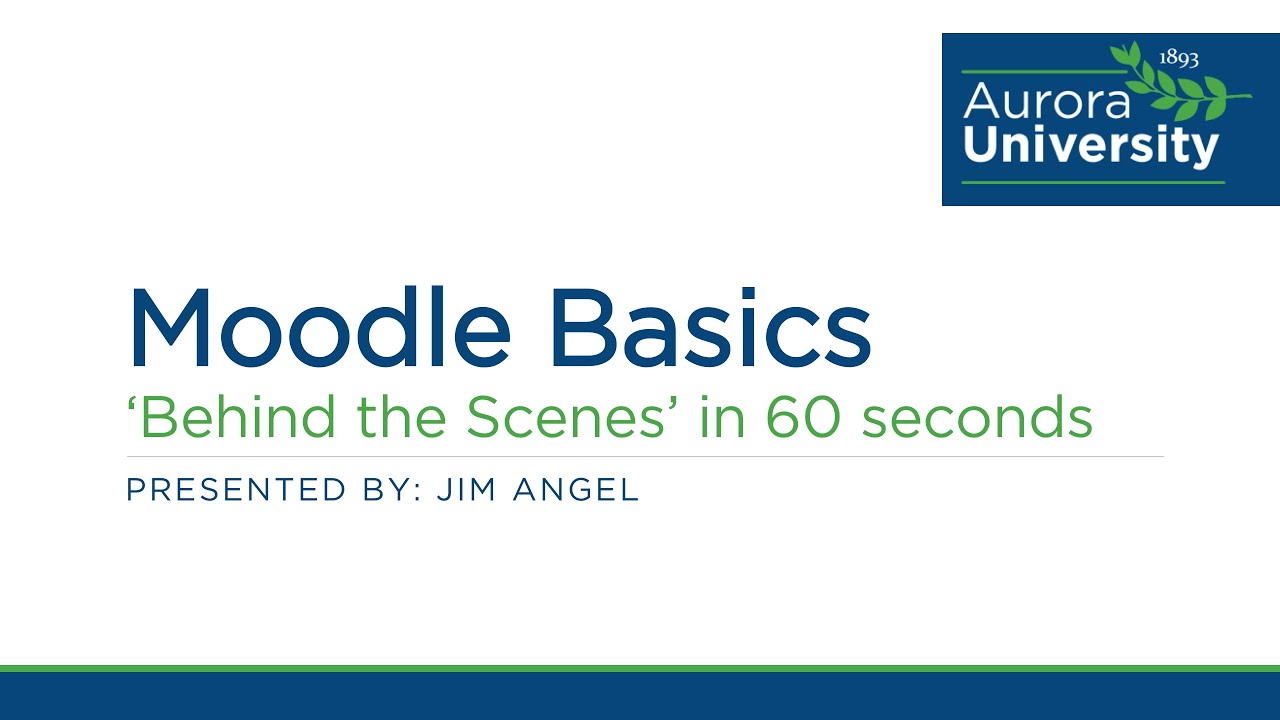 1893
Aurora
University

Moodle Basics
‘Behind the Scenes’ in 60 seconds

PRESENTED BY: JIM ANGEL